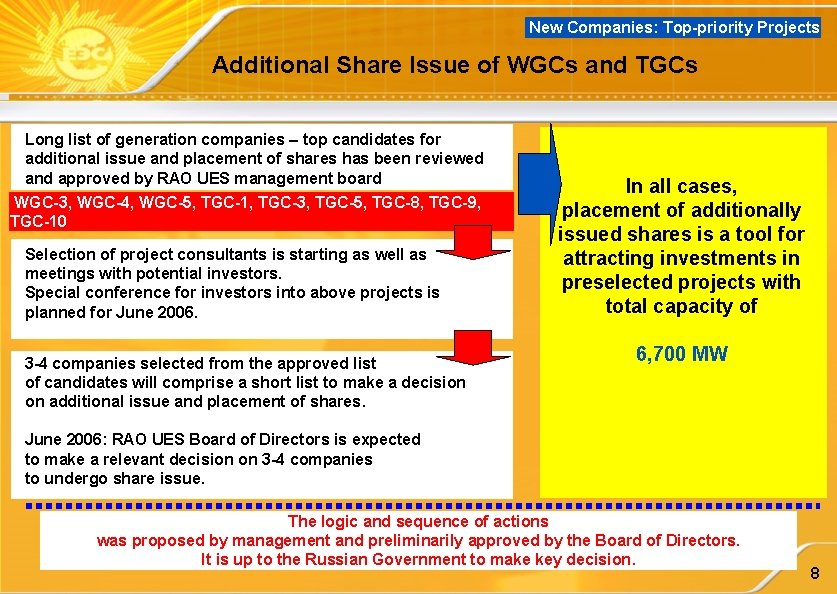 New Companies: Top-priority Projects

Additional Share Issue of WGCs and TGCs

Long list of generation companies – top candidates for additional issue and placement of shares has been reviewed and approved by RAO UES management board

WGC-3, WGC-4, WGC-5, TGC-1, TGC-3, TGC-5, TGC-8, TGC-9, TGC-10

Selection of project consultants is starting as well as meetings with potential investors.
Special conference for investors into above projects is planned for June 2006.

3-4 companies selected from the approved list of candidates will comprise a short list to make a decision on additional issue and placement of shares.

June 2006: RAO UES Board of Directors is expected to make a relevant decision on 3-4 companies to undergo share issue.

In all cases, placement of additionally issued shares is a tool for attracting investments in preselected projects with total capacity of

6,700 MW

The logic and sequence of actions
was proposed by management and preliminarily approved by the Board of Directors.
It is up to the Russian Government to make key decision.

8